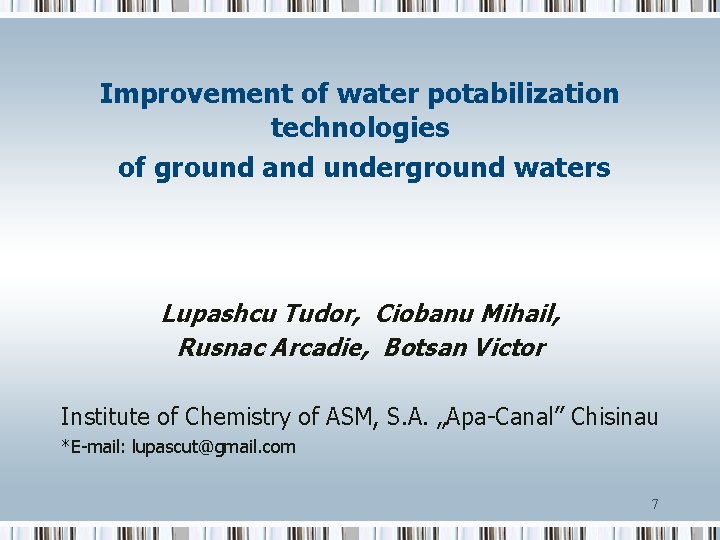 Improvement of water potabilization technologies
of ground and underground waters

Lupashcu Tudor, Ciobanu Mihail, Rusnac Arcadie, Botsan Victor

Institute of Chemistry of ASM, S.A. „Apa-Canal” Chisinau
*E-mail: lupascut@gmail.com

7